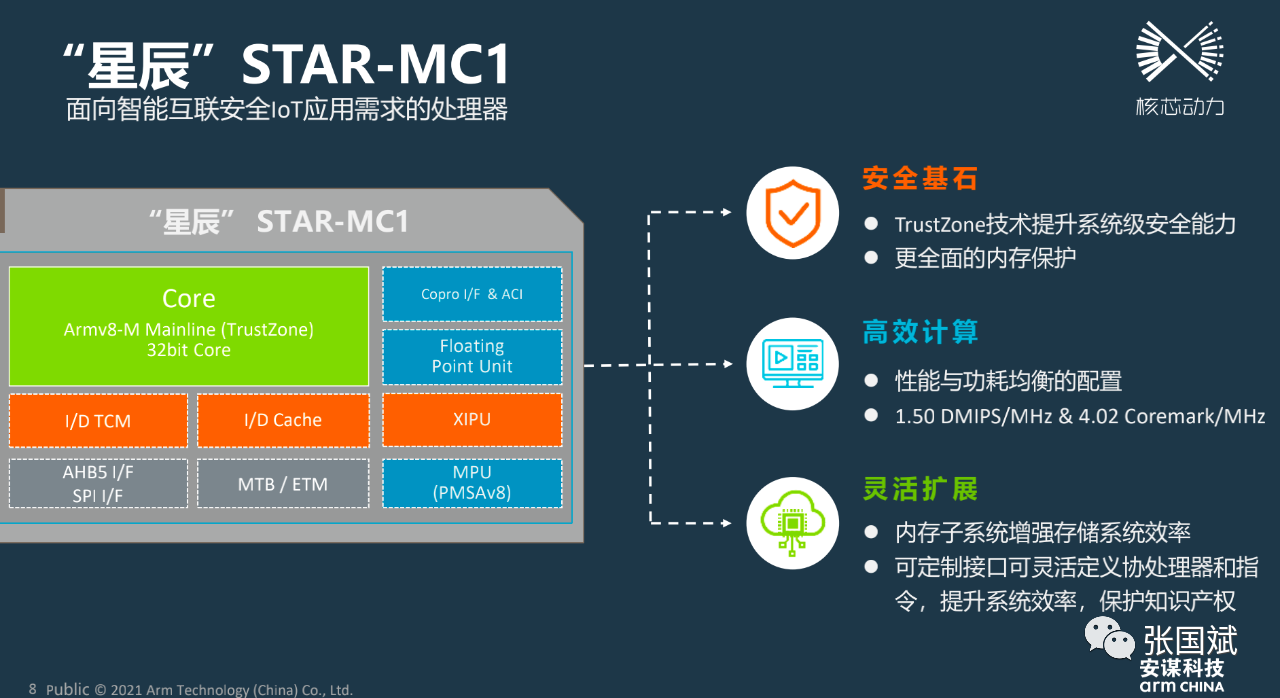 “星辰”STAR-MC1
面向智能互联安全IoT应用需求的处理器

核芯动力

“星辰” STAR-MC1

Core
Armv8-M Mainline (TrustZone)
32bit Core

Copro I/F & ACI

Floating Point Unit

I/D TCM

I/D Cache

XIPU

AHB5 I/F
SPI I/F

MTB / ETM

MPU
(PMSAv8)

安全基石
● TrustZone技术提升系统级安全能力
● 更全面的内存保护

高效计算
● 性能与功耗均衡的配置
● 1.50 DMIPS/MHz & 4.02 Coremark/MHz

灵活扩展
● 内存子系统增强存储系统效率
● 可定制接口可灵活定义协处理器和指令，提升系统效率，保护知识产权

张国斌
安谋科技
arm CHINA

8 Public © 2021 Arm Technology (China) Co., Ltd.